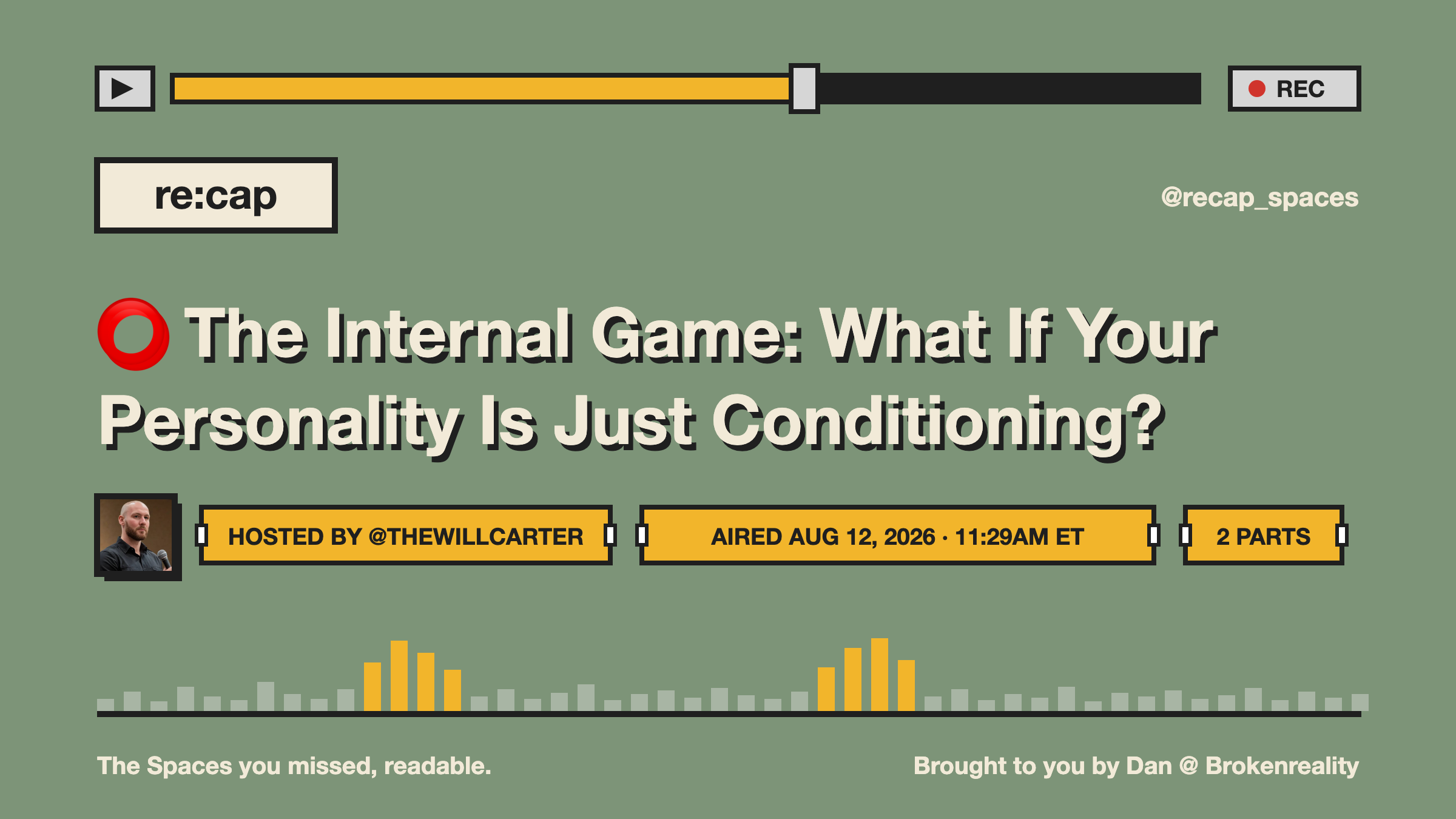 REC

re:cap

@recap_spaces

⭕ The Internal Game: What If Your Personality Is Just Conditioning?

HOSTED BY @THEWILLCARTER

AIRED AUG 12, 2026 · 11:29AM ET

2 PARTS

The Spaces you missed, readable.

Brought to you by Dan @ Brokenreality